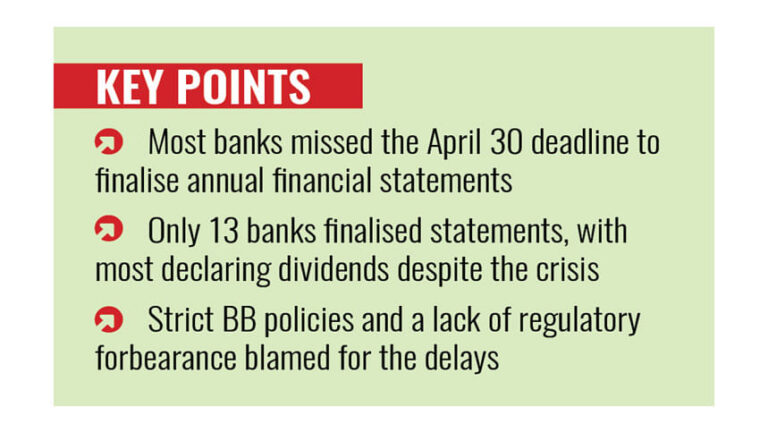 KEY POINTS

Most banks missed the April 30 deadline to finalise annual financial statements

Only 13 banks finalised statements, with most declaring dividends despite the crisis

Strict BB policies and a lack of regulatory forbearance blamed for the delays